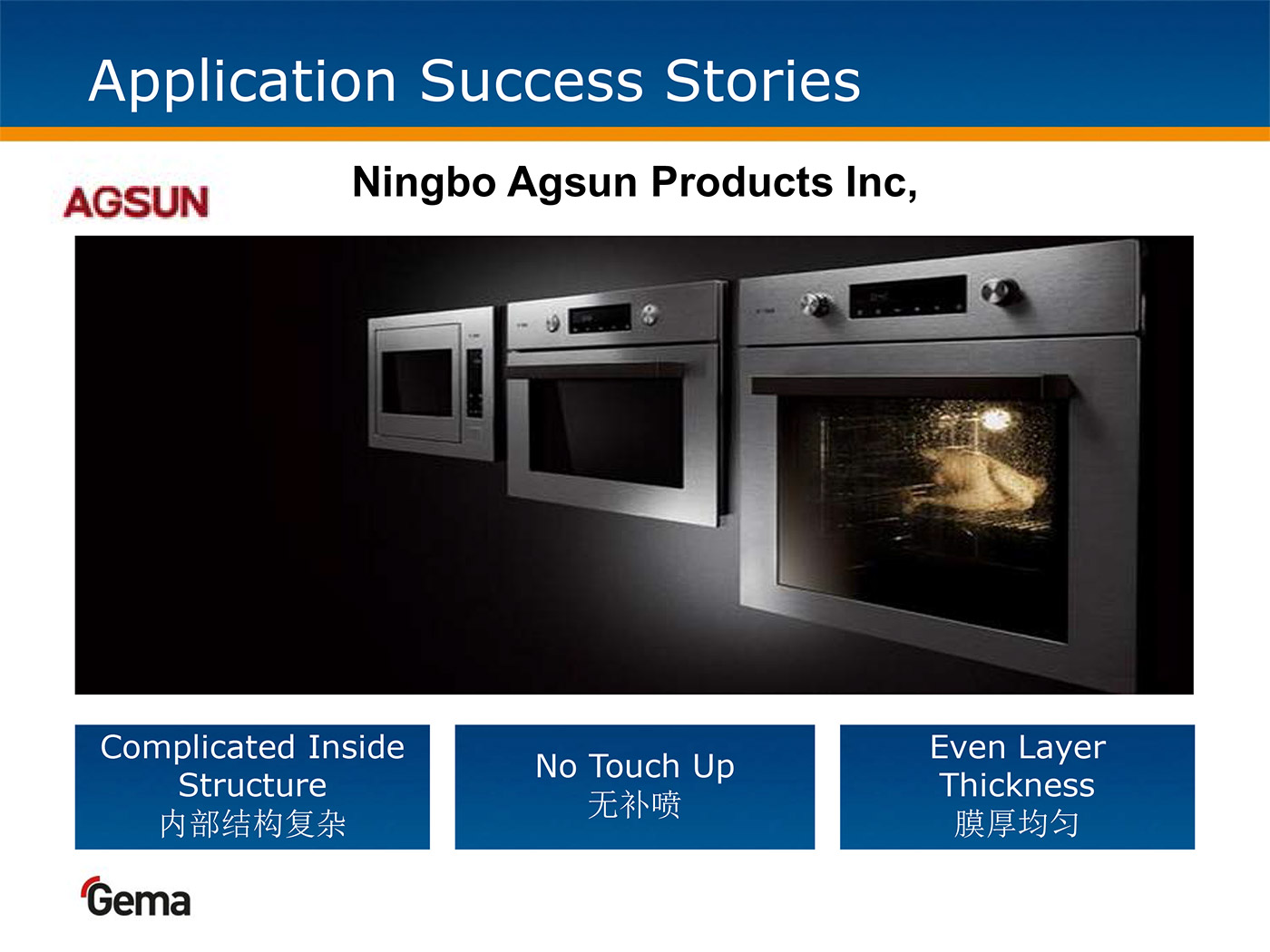 Application Success Stories

AGSUN

Ningbo Agsun Products Inc,

Complicated Inside Structure
内部结构复杂

No Touch Up
无补喷

Even Layer Thickness
膜厚均匀

Gema